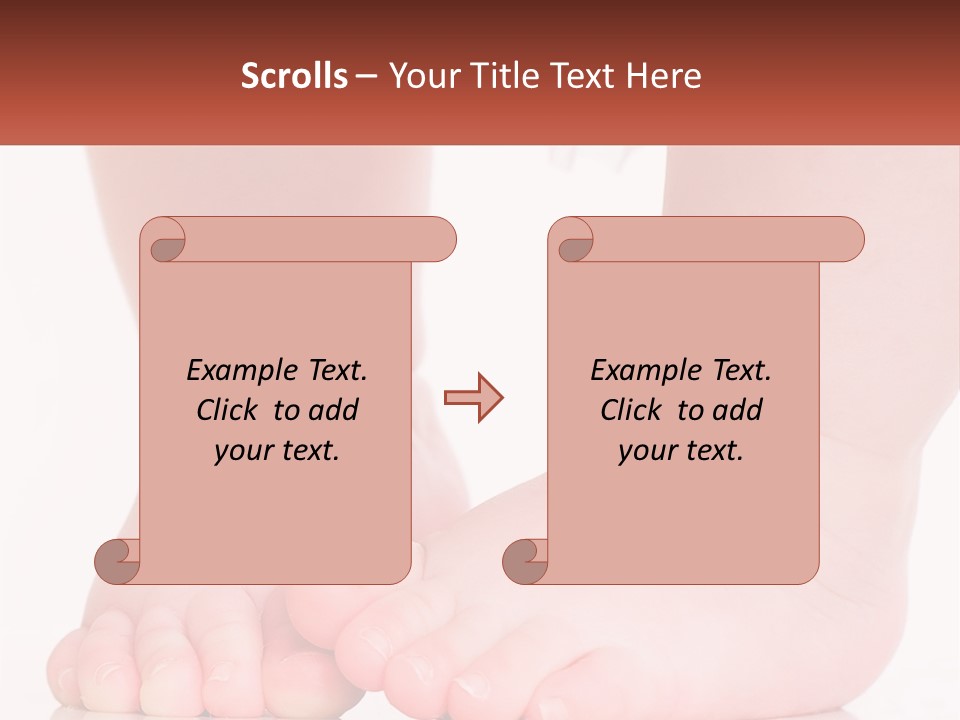 Scrolls – Your Title Text Here

Example Text. Click to add your text.

Example Text. Click to add your text.